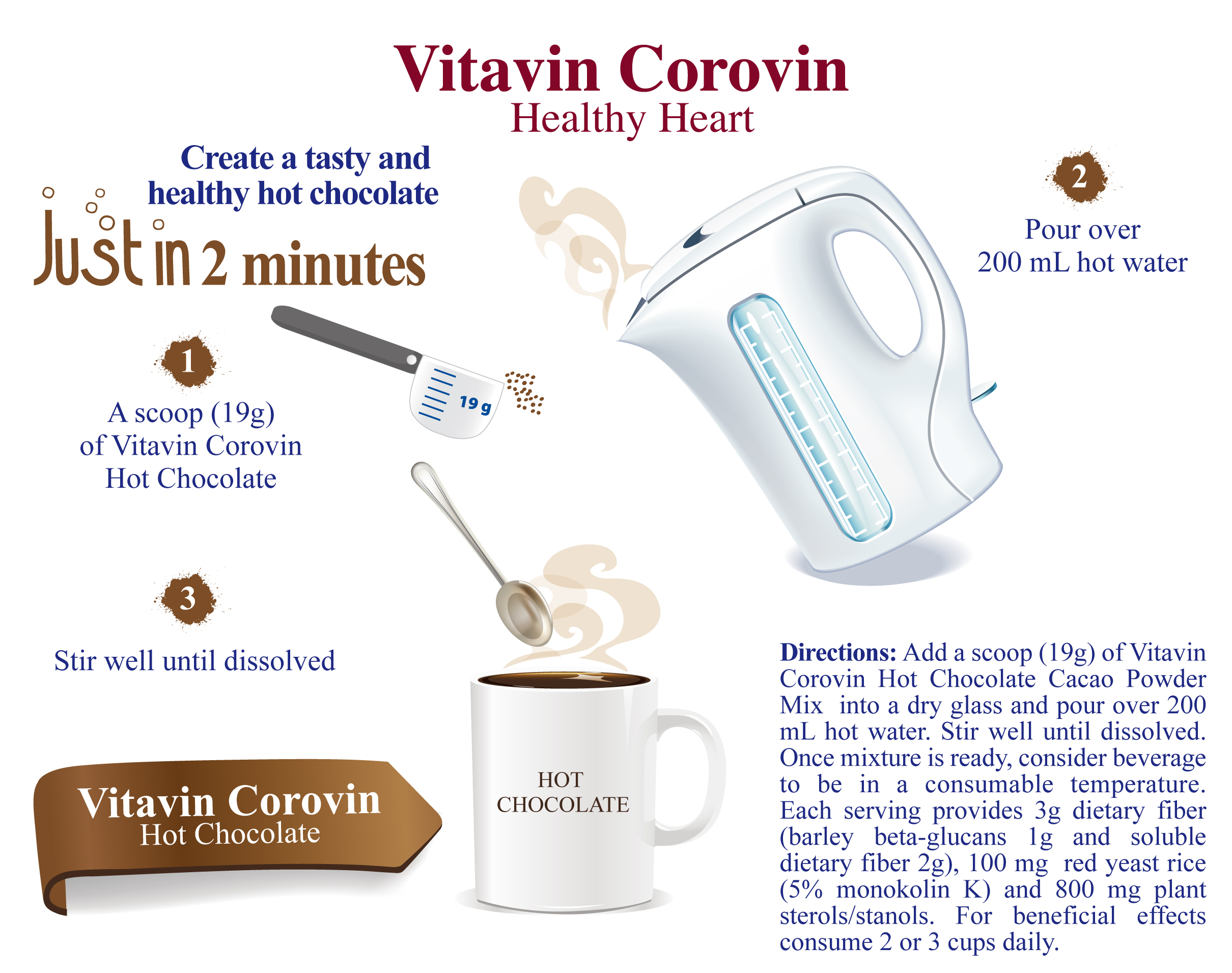 Vitavin Corovin
Healthy Heart

Create a tasty and healthy hot chocolate

Just in 2 minutes

1

A scoop (19g) of Vitavin Corovin Hot Chocolate

19 g

2

Pour over 200 mL hot water

3

Stir well until dissolved

Vitavin Corovin
Hot Chocolate

HOT CHOCOLATE

**Directions:** Add a scoop (19g) of Vitavin Corovin Hot Chocolate Cacao Powder Mix into a dry glass and pour over 200 mL hot water. Stir well until dissolved. Once mixture is ready, consider beverage to be in a consumable temperature. Each serving provides 3g dietary fiber (barley beta-glucans 1g and soluble dietary fiber 2g), 100 mg red yeast rice (5% monokolin K) and 800 mg plant sterols/stanols. For beneficial effects consume 2 or 3 cups daily.